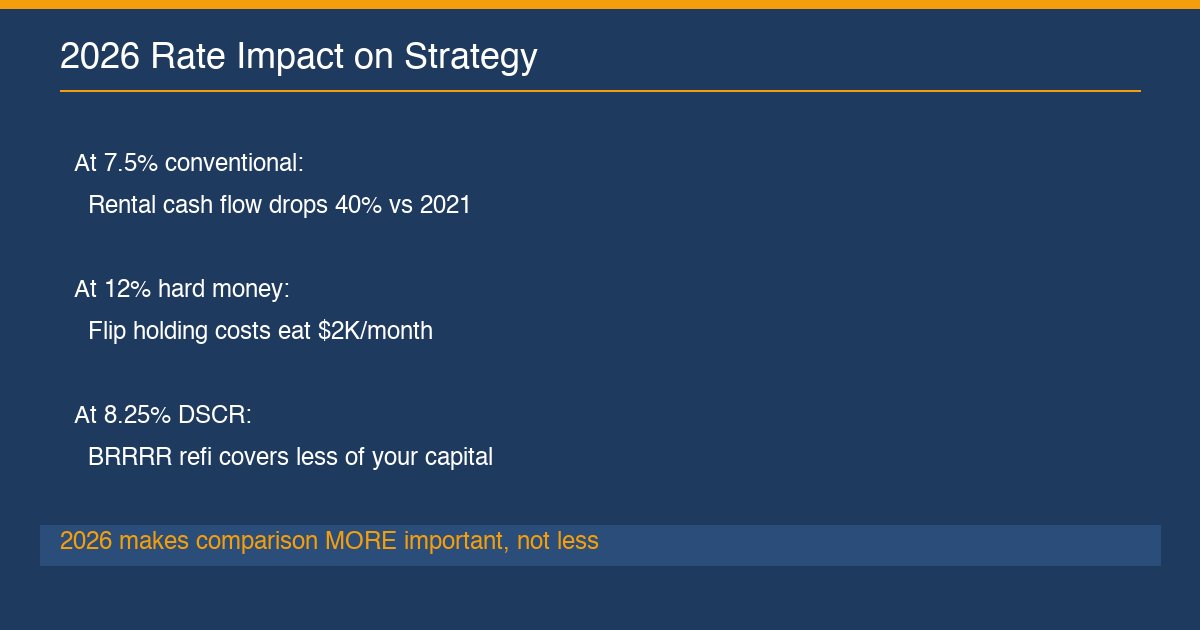 2026 Rate Impact on Strategy

At 7.5% conventional:

Rental cash flow drops 40% vs 2021

At 12% hard money:

Flip holding costs eat \$2K/month

At 8.25% DSCR:

BRRRR refi covers less of your capital

2026 makes comparison MORE important, not less